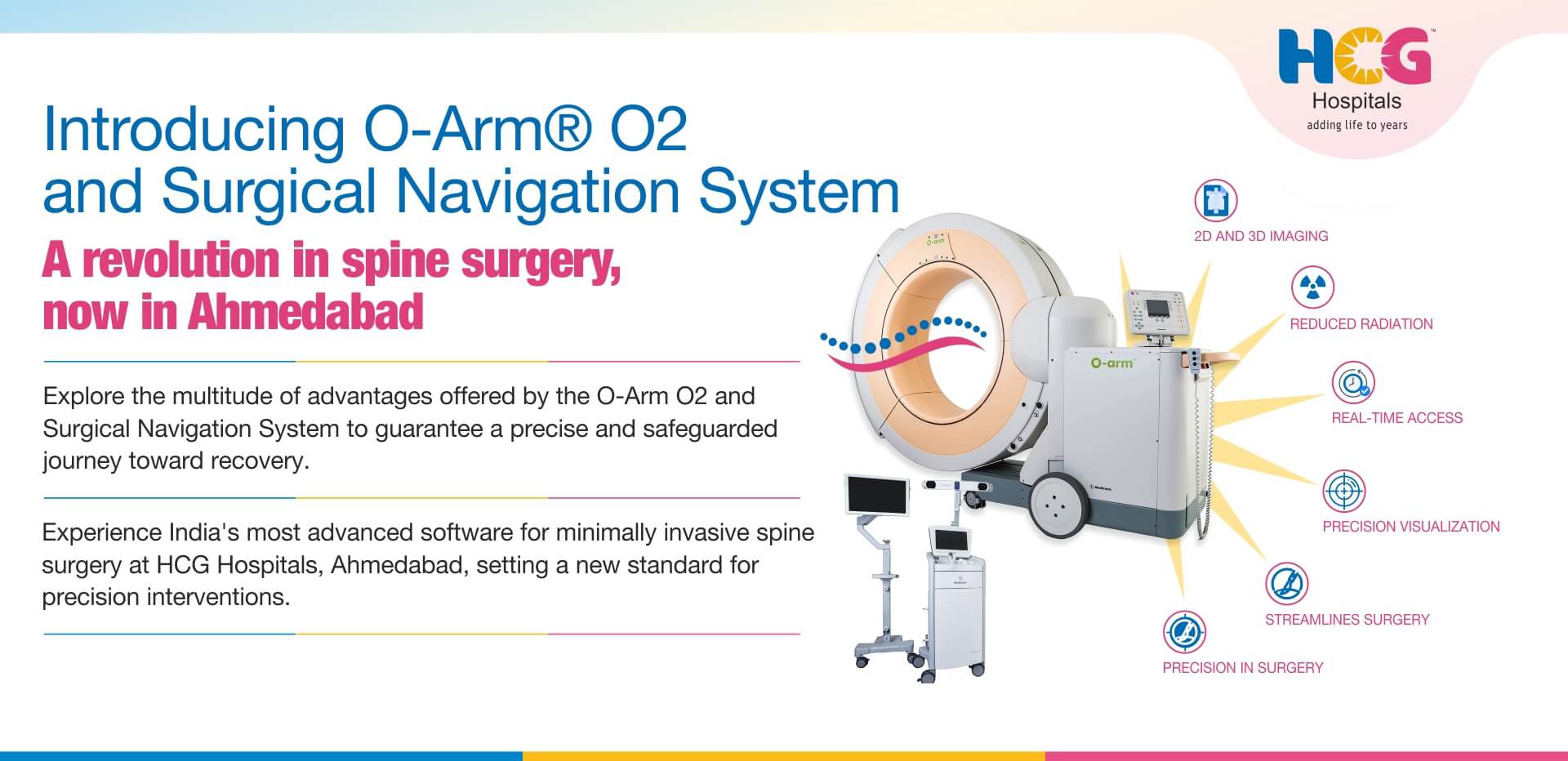 HCG™
Hospitals
adding life to years

Introducing O-Arm® O2 and Surgical Navigation System

A revolution in spine surgery, now in Ahmedabad

Explore the multitude of advantages offered by the O-Arm O2 and Surgical Navigation System to guarantee a precise and safeguarded journey toward recovery.

Experience India's most advanced software for minimally invasive spine surgery at HCG Hospitals, Ahmedabad, setting a new standard for precision interventions.

O-arm

O-arm™

2D AND 3D IMAGING

REDUCED RADIATION

REAL-TIME ACCESS

PRECISION VISUALIZATION

STREAMLINES SURGERY

PRECISION IN SURGERY